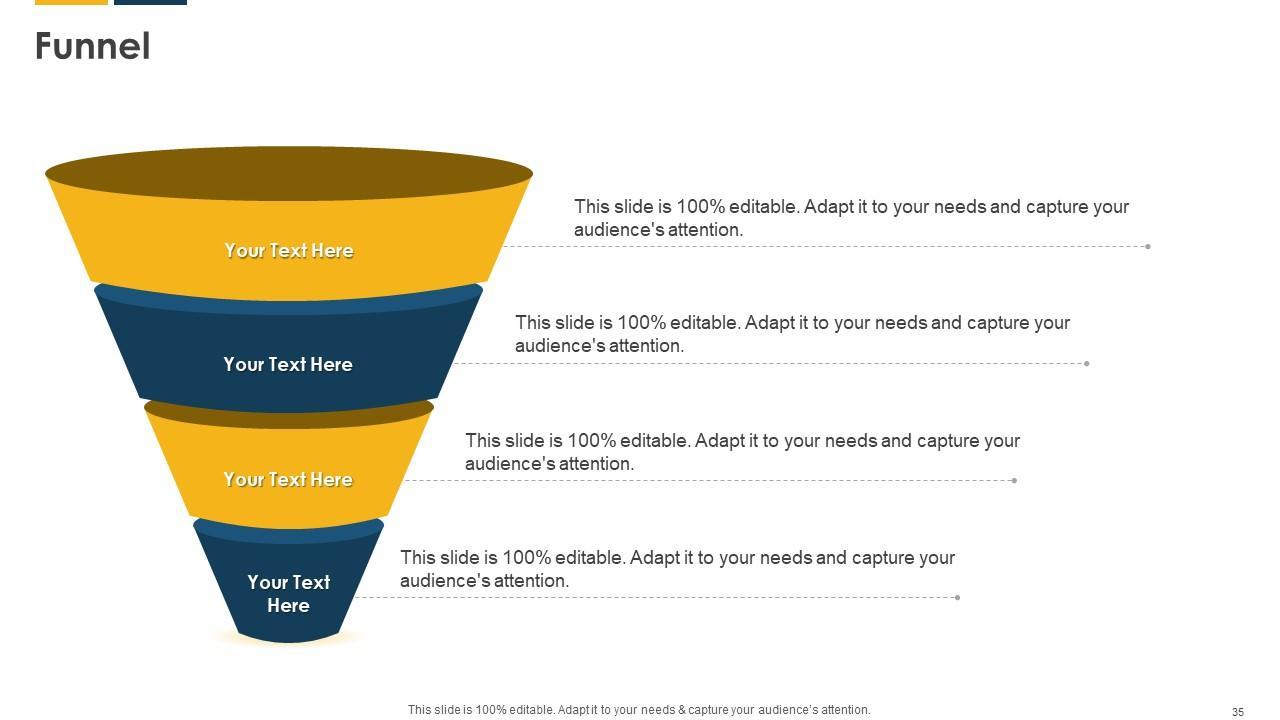 Funnel

Your Text Here

This slide is 100% editable. Adapt it to your needs and capture your audience's attention.

Your Text Here

This slide is 100% editable. Adapt it to your needs and capture your audience's attention.

Your Text Here

This slide is 100% editable. Adapt it to your needs and capture your audience's attention.

Your Text Here

This slide is 100% editable. Adapt it to your needs and capture your audience's attention.

This slide is 100% editable. Adapt it to your needs & capture your audience's attention.

35